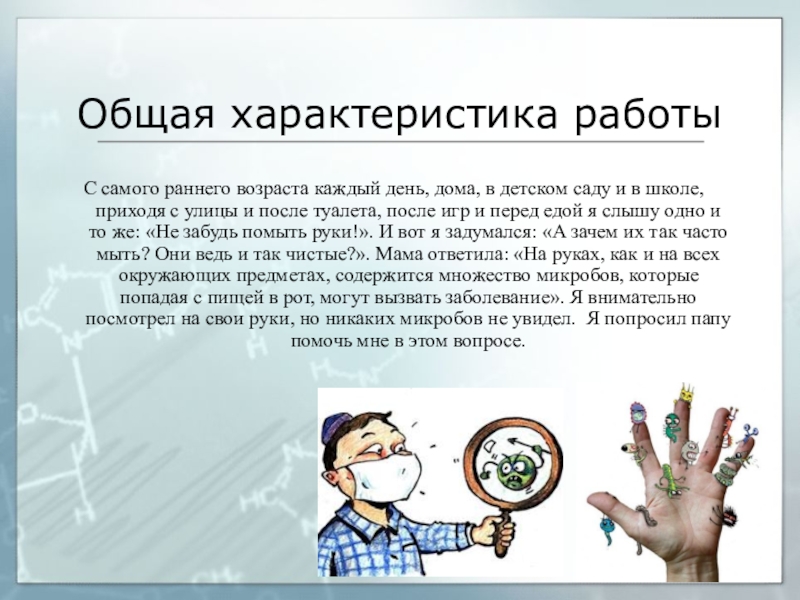 Общая характеристика работы

С самого раннего возраста каждый день, дома, в детском саду и в школе, приходя с улицы и после туалета, после игр и перед едой я слышу одно и то же: «Не забудь помыть руки!». И вот я задумался: «А зачем их так часто мыть? Они ведь и так чистые?». Мама ответила: «На руках, как и на всех окружающих предметах, содержится множество микробов, которые попадая с пищей в рот, могут вызвать заболевание». Я внимательно посмотрел на свои руки, но никаких микробов не увидел. Я попросил папу помочь мне в этом вопросе.